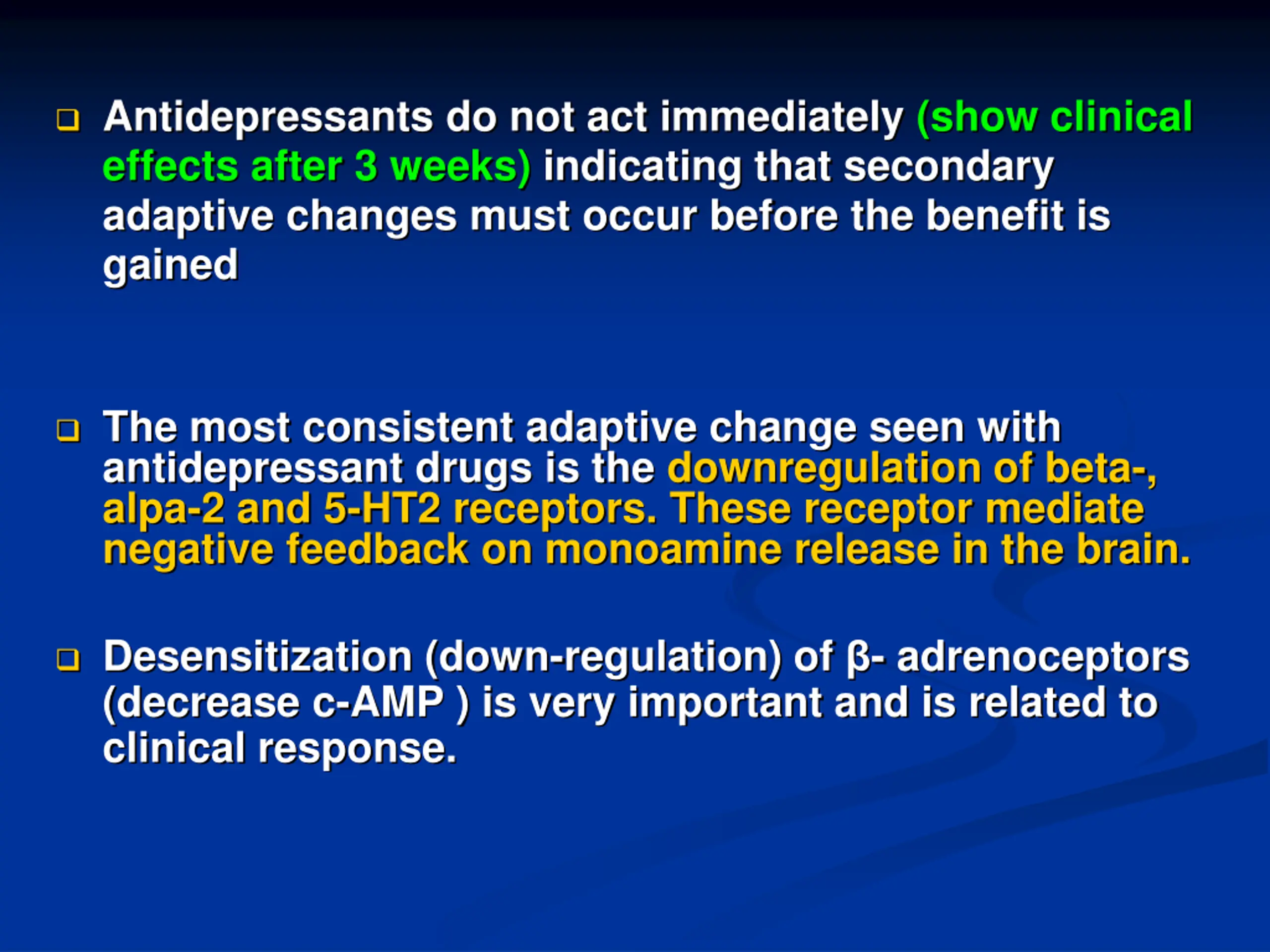 ❑ Antidepressants do not act immediately (show clinical effects after 3 weeks) indicating that secondary adaptive changes must occur before the benefit is gained

❑ The most consistent adaptive change seen with antidepressant drugs is the downregulation of beta-, alpa-2 and 5-HT2 receptors. These receptor mediate negative feedback on monoamine release in the brain.

❑ Desensitization (down-regulation) of β- adrenoceptors (decrease c-AMP ) is very important and is related to clinical response.